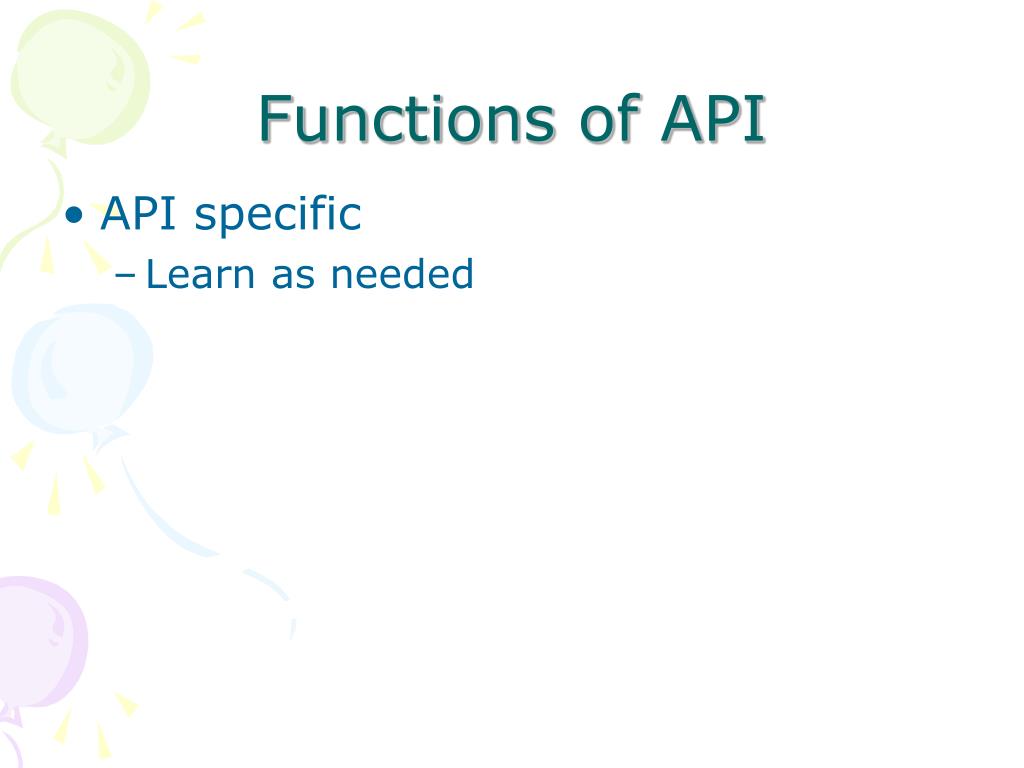 Functions of API

• API specific
– Learn as needed